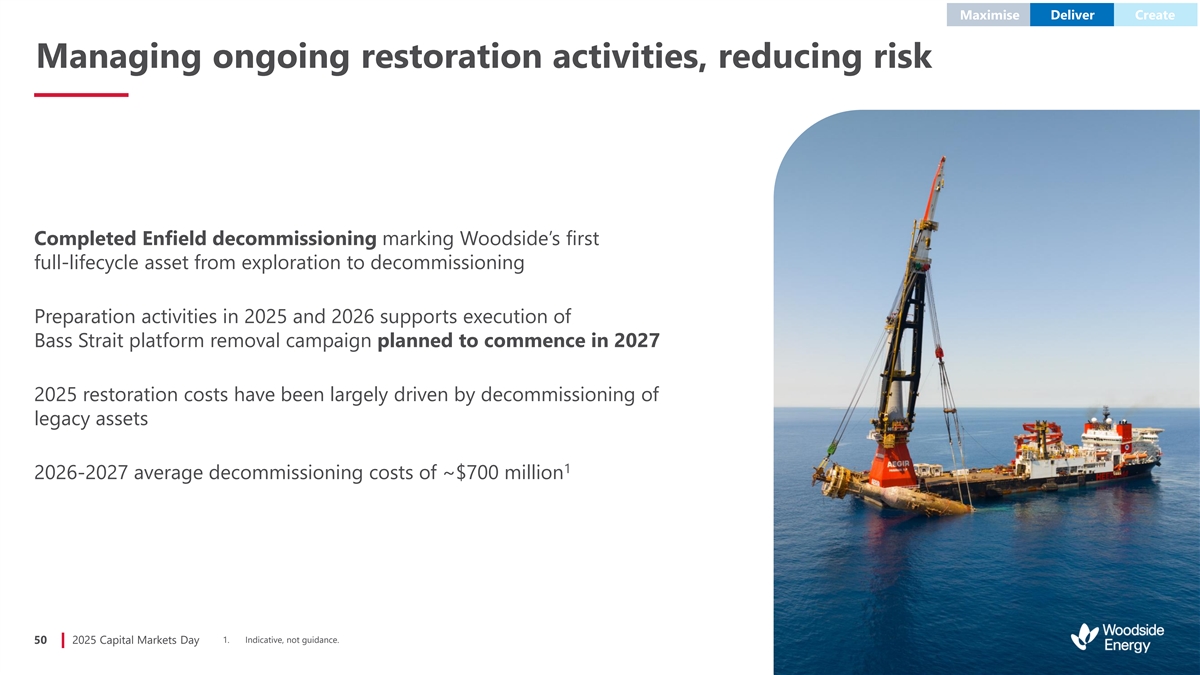 Maximise Deliver Create

Managing ongoing restoration activities, reducing risk

Completed Enfield decommissioning marking Woodside's first full-lifecycle asset from exploration to decommissioning

Preparation activities in 2025 and 2026 supports execution of Bass Strait platform removal campaign planned to commence in 2027

2025 restoration costs have been largely driven by decommissioning of legacy assets

2026-2027 average decommissioning costs of ~$700 million$^1$

AEGIR

50 2025 Capital Markets Day 1. Indicative, not guidance.

Woodside Energy